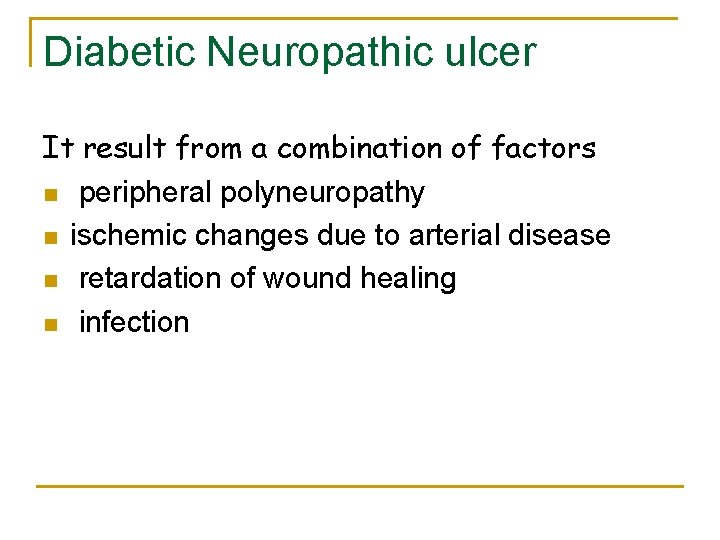 Diabetic Neuropathic ulcer

It result from a combination of factors

- peripheral polyneuropathy
- ischemic changes due to arterial disease
- retardation of wound healing
- infection